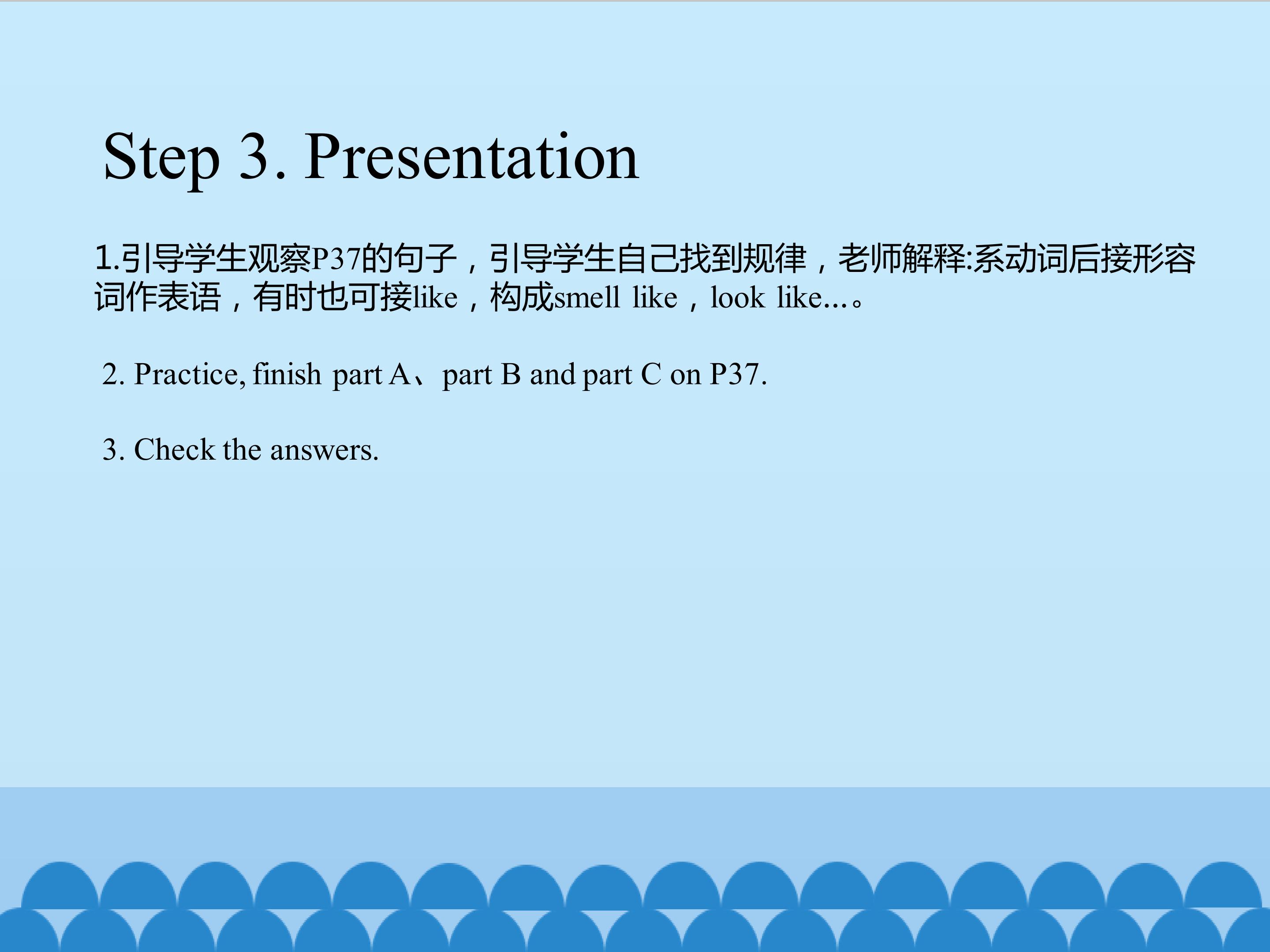 Step 3. Presentation

1.引导学生观察P37的句子，引导学生自己找到规律，老师解释:系动词后接形容词作表语，有时也可接like，构成smell like，look like...。

2. Practice, finish part A、part B and part C on P37.

3. Check the answers.